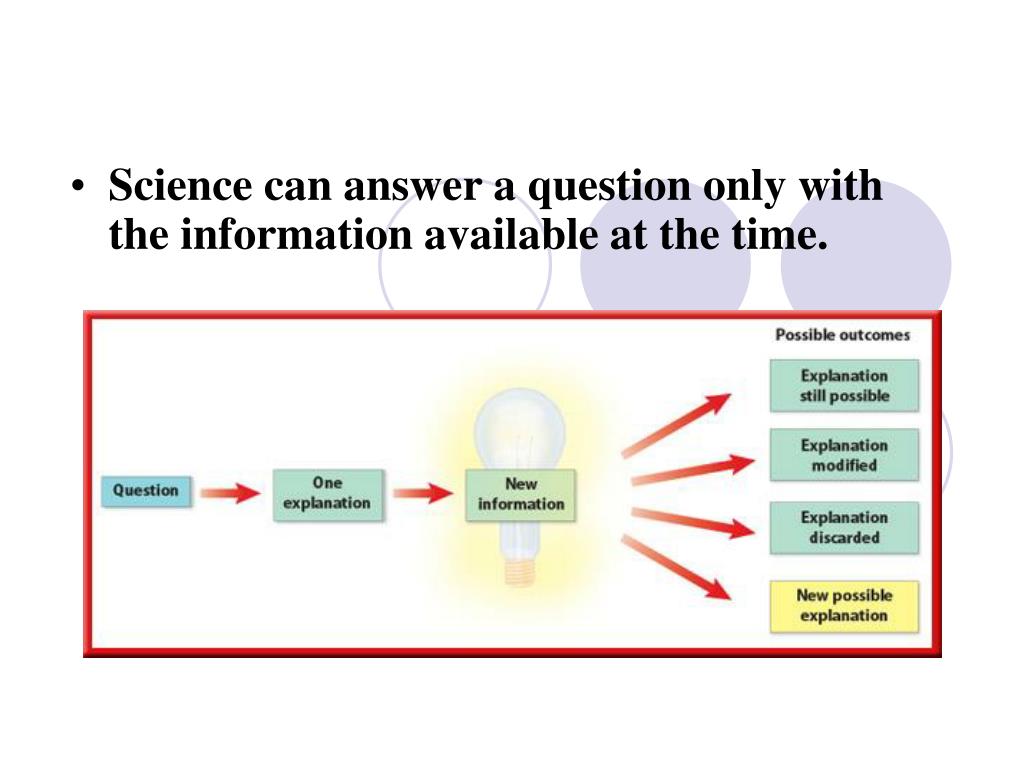 • Science can answer a question only with the information available at the time.

Question

One explanation

New information

Possible outcomes

Explanation still possible

Explanation modified

Explanation discarded

New possible explanation